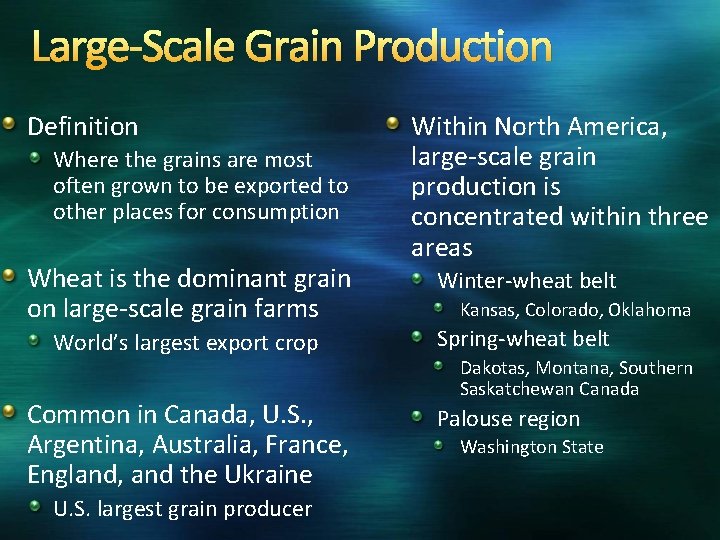 Large-Scale Grain Production

Definition

Where the grains are most often grown to be exported to other places for consumption

Wheat is the dominant grain on large-scale grain farms

World's largest export crop

Common in Canada, U.S., Argentina, Australia, France, England, and the Ukraine

U.S. largest grain producer

Within North America, large-scale grain production is concentrated within three areas

Winter-wheat belt

Kansas, Colorado, Oklahoma

Spring-wheat belt

Dakotas, Montana, Southern Saskatchewan Canada

Palouse region

Washington State